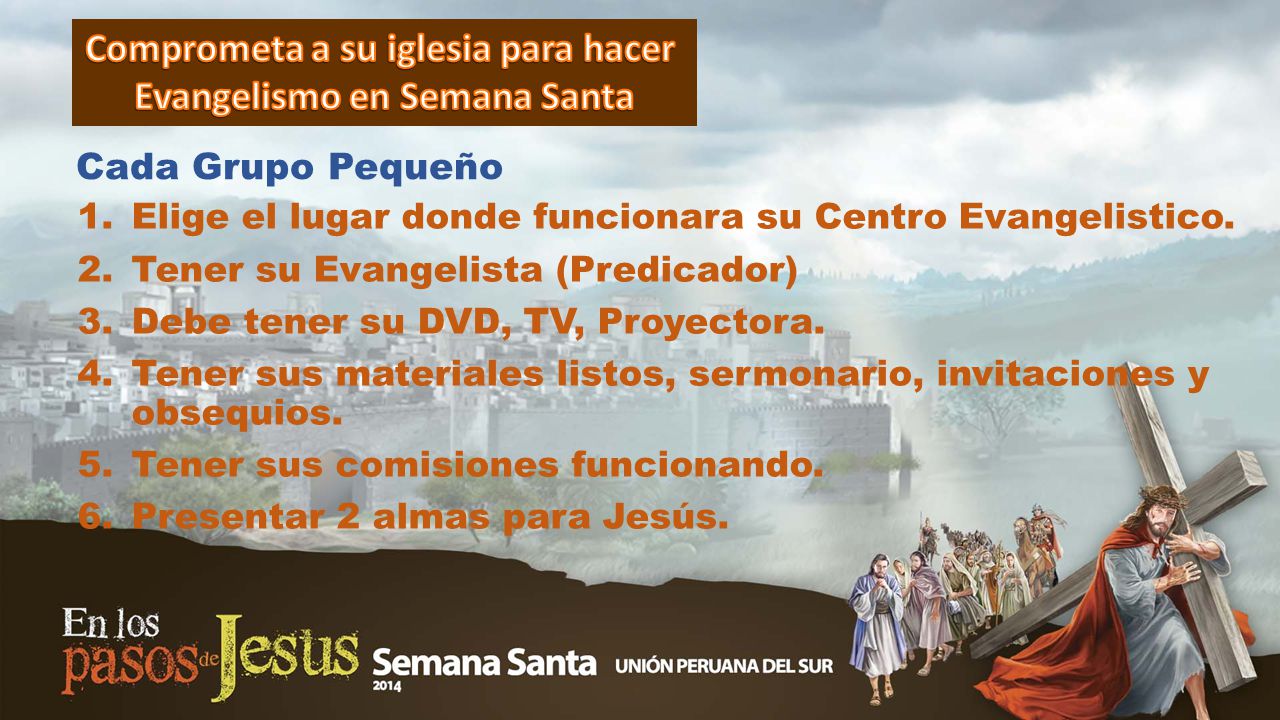 Comprometa a su iglesia para hacer Evangelismo en Semana Santa

Cada Grupo Pequeño

1. Elige el lugar donde funcionara su Centro Evangelistico.
2. Tener su Evangelista (Predicador)
3. Debe tener su DVD, TV, Proyectora.
4. Tener sus materiales listos, sermonario, invitaciones y obsequios.
5. Tener sus comisiones funcionando.
6. Presentar 2 almas para Jesús.

En los pasos de Jesus

Semana Santa 2014

UNIÓN PERUANA DEL SUR